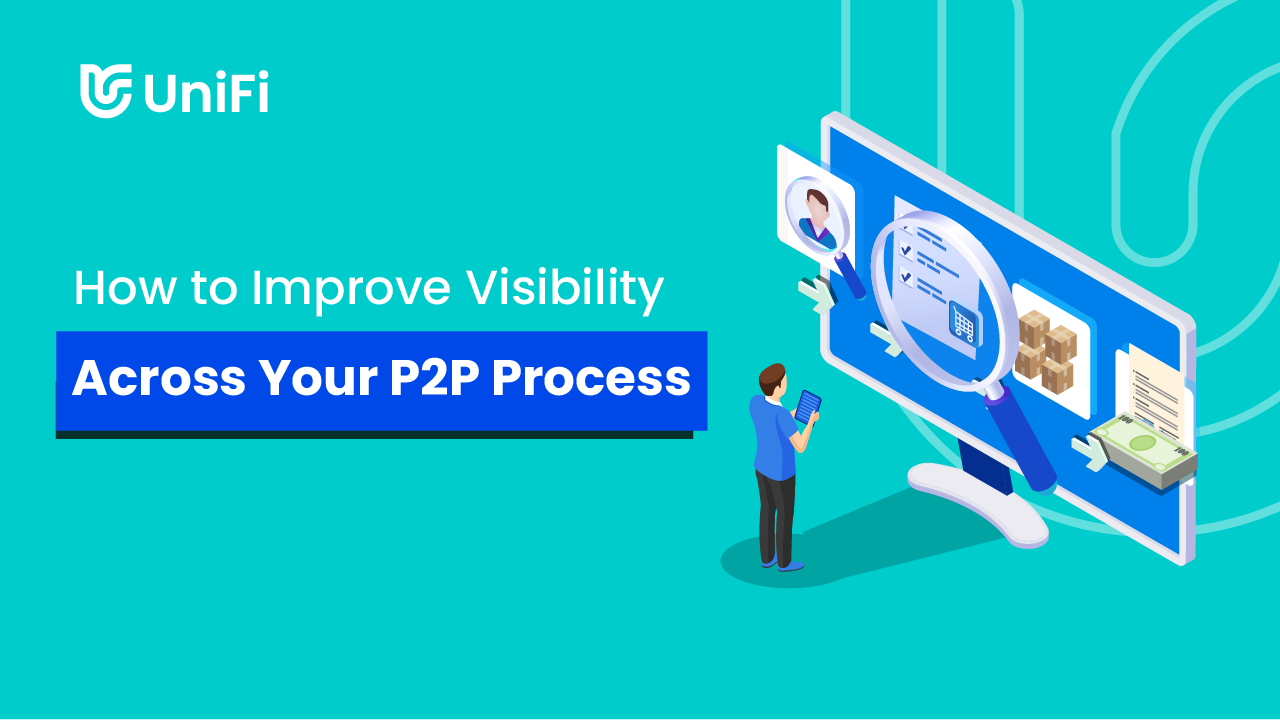 UniFi

How to Improve Visibility

Across Your P2P Process